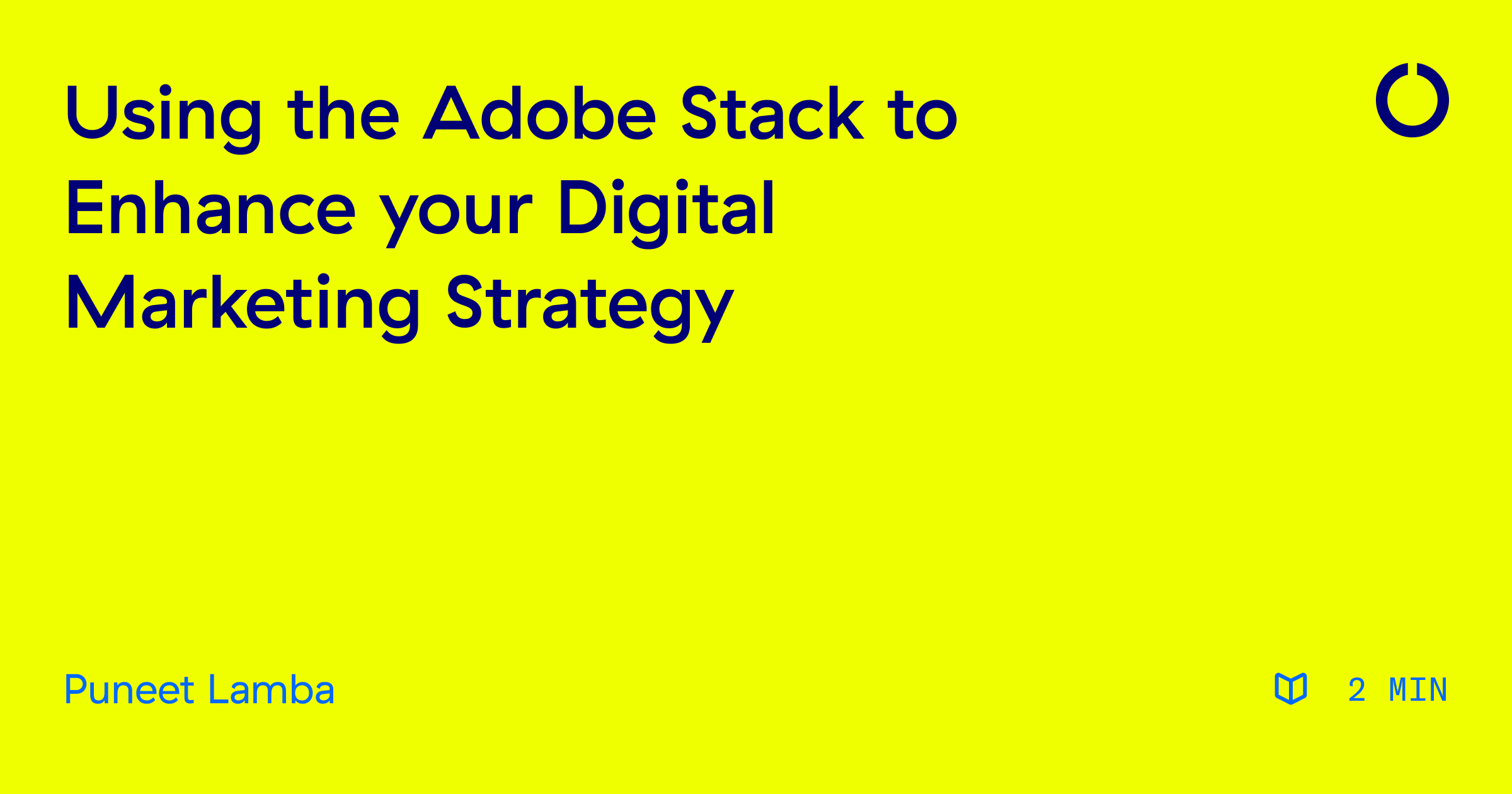 Using the Adobe Stack to Enhance your Digital Marketing Strategy

Puneet Lamba

2 MIN